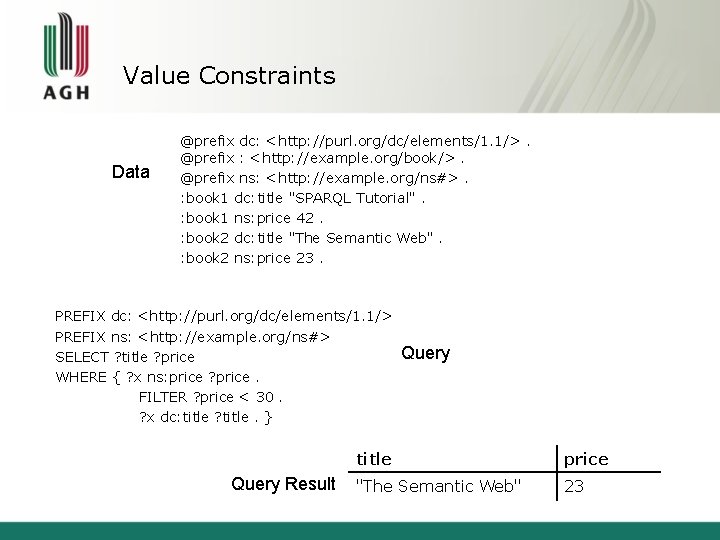 AGH

Value Constraints

Data

@prefix dc: <http://purl.org/dc/elements/1.1/> .
@prefix : <http://example.org/book/> .
@prefix ns: <http://example.org/ns#> .
:book1 dc:title "SPARQL Tutorial" .
:book1 ns:price 42 .
:book2 dc:title "The Semantic Web" .
:book2 ns:price 23 .

PREFIX dc: <http://purl.org/dc/elements/1.1/>
PREFIX ns: <http://example.org/ns#>
SELECT ?title ?price
WHERE { ?x ns:price ?price .
FILTER ?price < 30 .
?x dc:title ?title . }

Query

Query Result

| title | price |
|---|---|
| "The Semantic Web" | 23 |